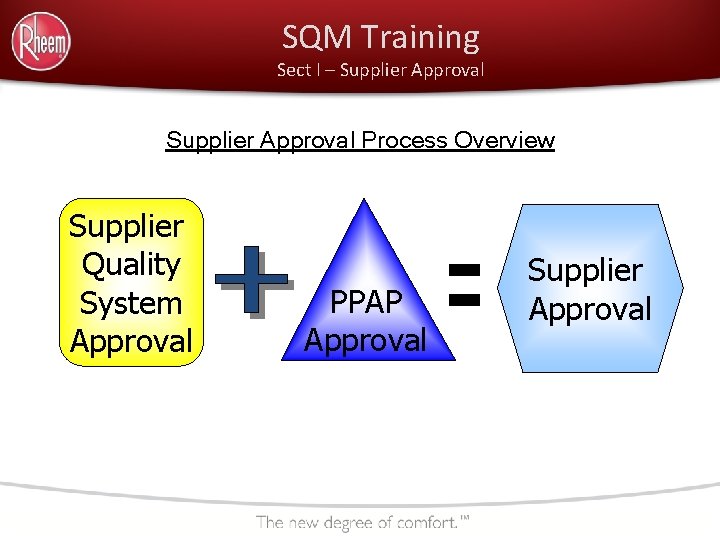 Rheem

SQM Training
Sect I – Supplier Approval

Supplier Approval Process Overview

Supplier Quality System Approval

+

PPAP Approval

=

Supplier Approval

The new degree of comfort.™